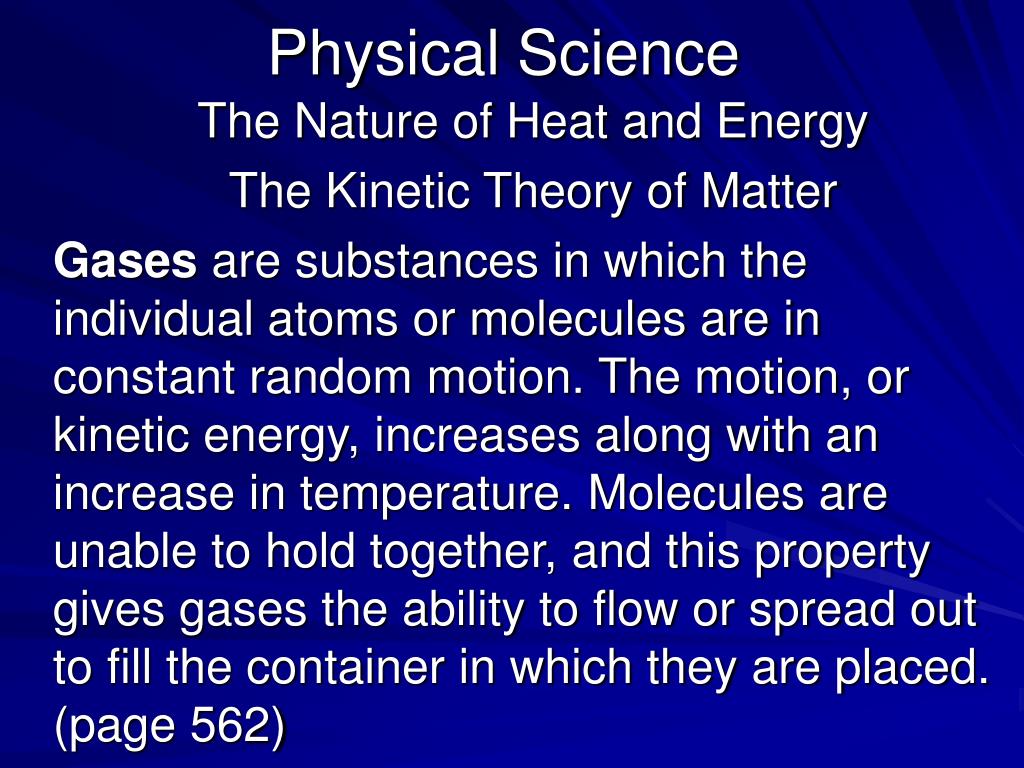 Physical Science
The Nature of Heat and Energy
The Kinetic Theory of Matter

Gases are substances in which the individual atoms or molecules are in constant random motion. The motion, or kinetic energy, increases along with an increase in temperature. Molecules are unable to hold together, and this property gives gases the ability to flow or spread out to fill the container in which they are placed. (page 562)